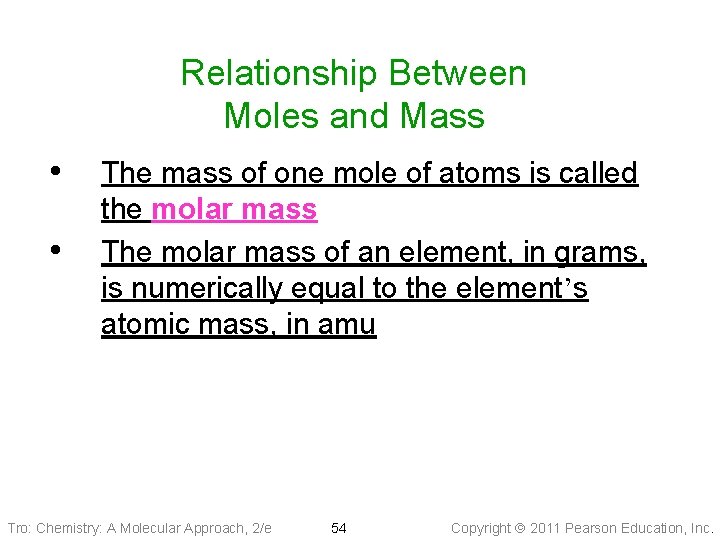 Relationship Between
Moles and Mass

• The mass of one mole of atoms is called the molar mass

• The molar mass of an element, in grams, is numerically equal to the element's atomic mass, in amu

Tro: Chemistry: A Molecular Approach, 2/e 54 Copyright © 2011 Pearson Education, Inc.